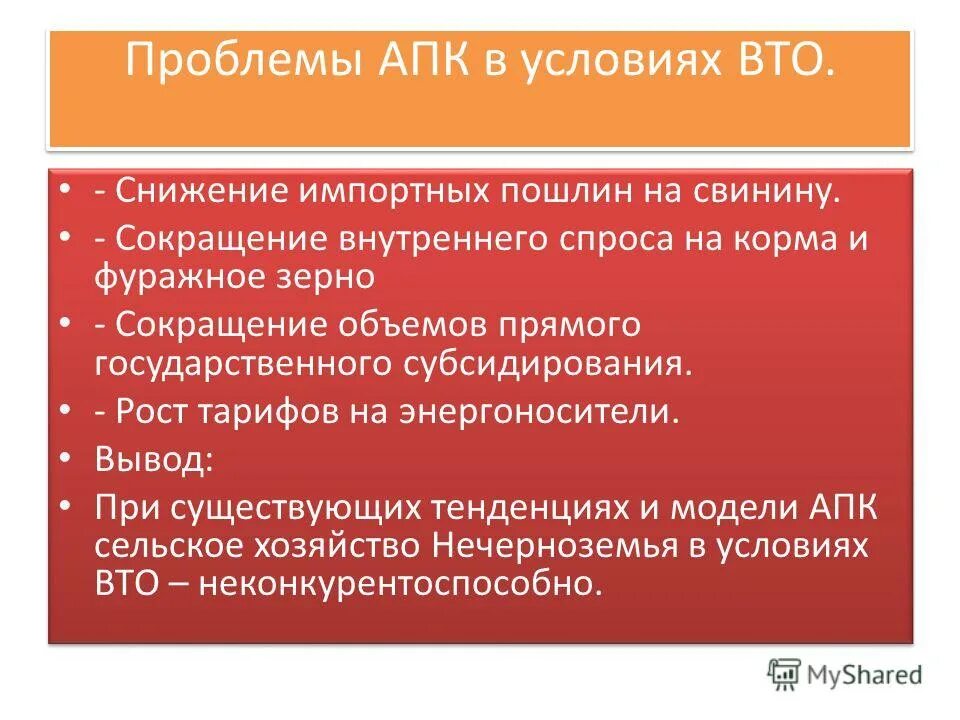 Проблемы АПК в условиях ВТО.

• - Снижение импортных пошлин на свинину.
• - Сокращение внутреннего спроса на корма и фуражное зерно
• - Сокращение объемов прямого государственного субсидирования.
• - Рост тарифов на энергоносители.
• Вывод:
• При существующих тенденциях и модели АПК сельское хозяйство Нечерноземья в условиях ВТО – неконкурентоспособно.

MyShared